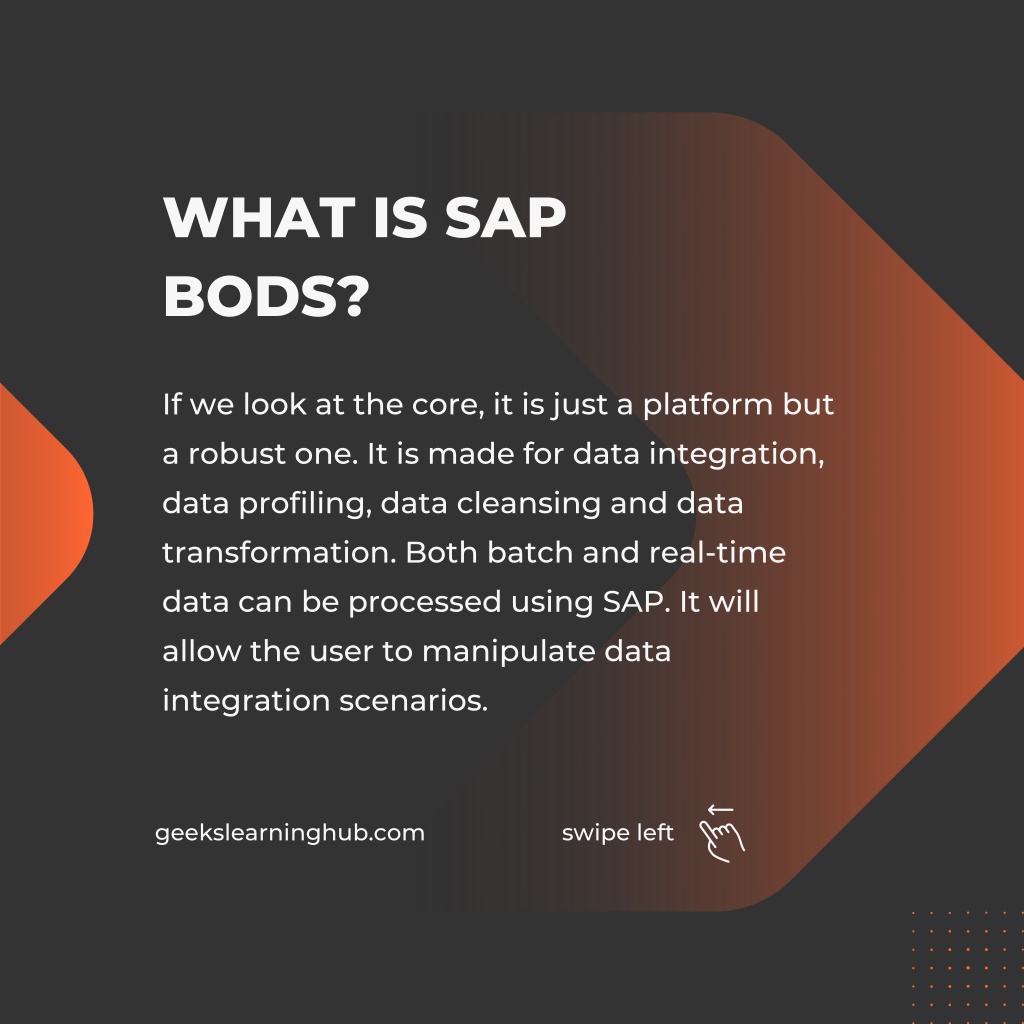 WHAT IS SAP BODS?

If we look at the core, it is just a platform but a robust one. It is made for data integration, data profiling, data cleansing and data transformation. Both batch and real-time data can be processed using SAP. It will allow the user to manipulate data integration scenarios.

geekslearninghub.com

swipe left